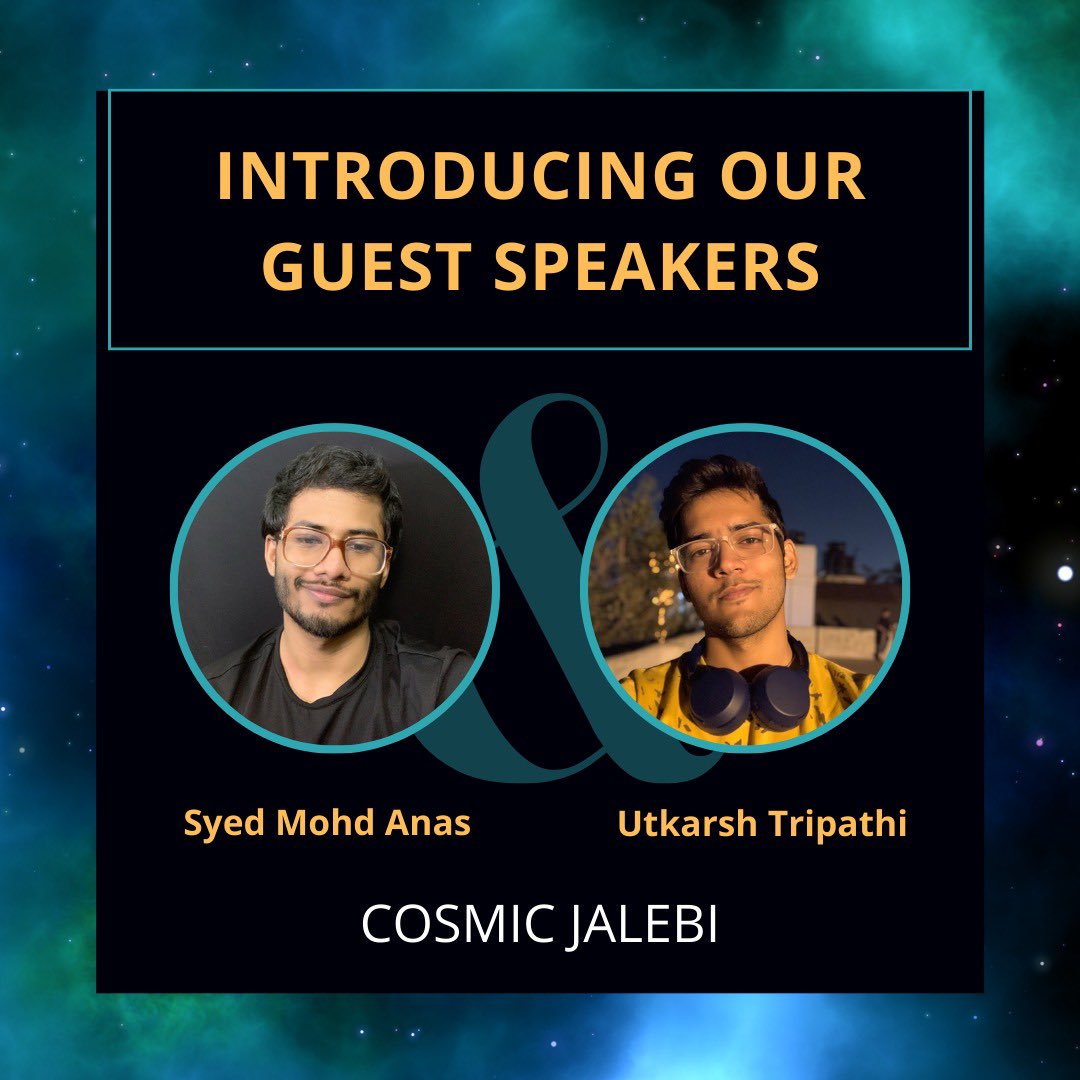 INTRODUCING OUR GUEST SPEAKERS

&

Syed Mohd Anas

Utkarsh Tripathi

COSMIC JALEBI